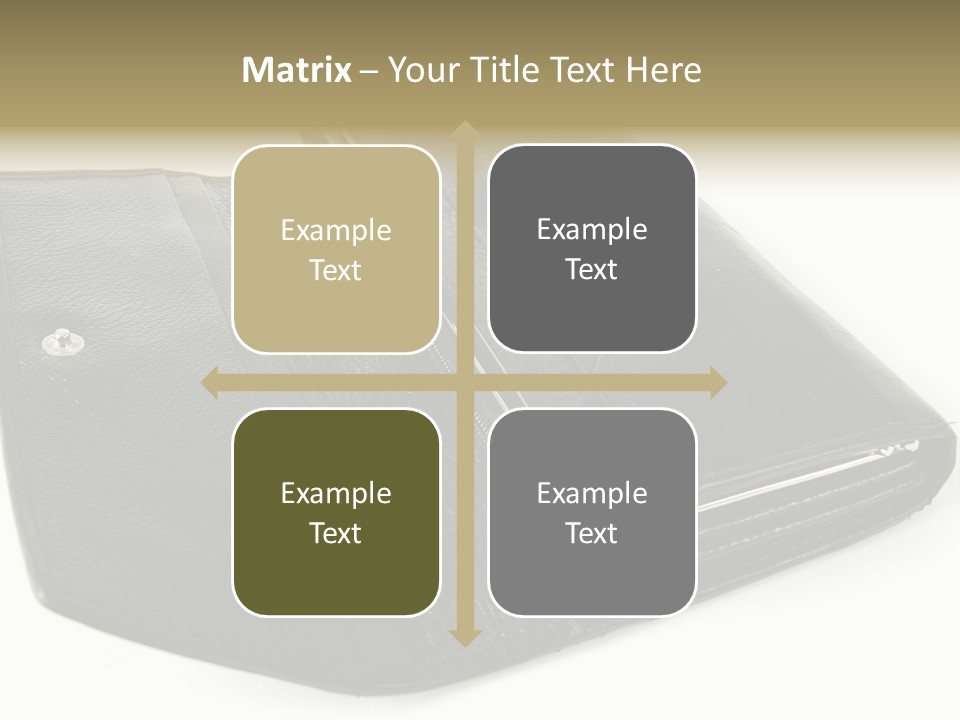 Matrix – Your Title Text Here

Example Text

Example Text

Example Text

Example Text